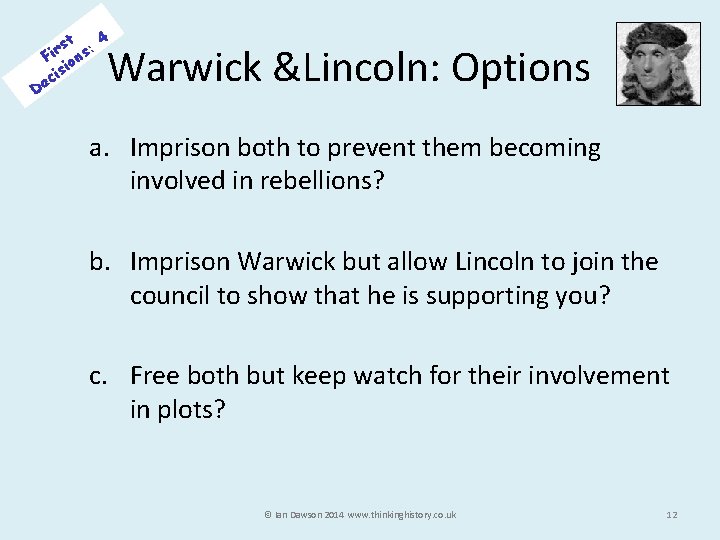 First Decisions: 4

Warwick &Lincoln: Options

a. Imprison both to prevent them becoming involved in rebellions?

b. Imprison Warwick but allow Lincoln to join the council to show that he is supporting you?

c. Free both but keep watch for their involvement in plots?

© Ian Dawson 2014 www.thinkinghistory.co.uk

12